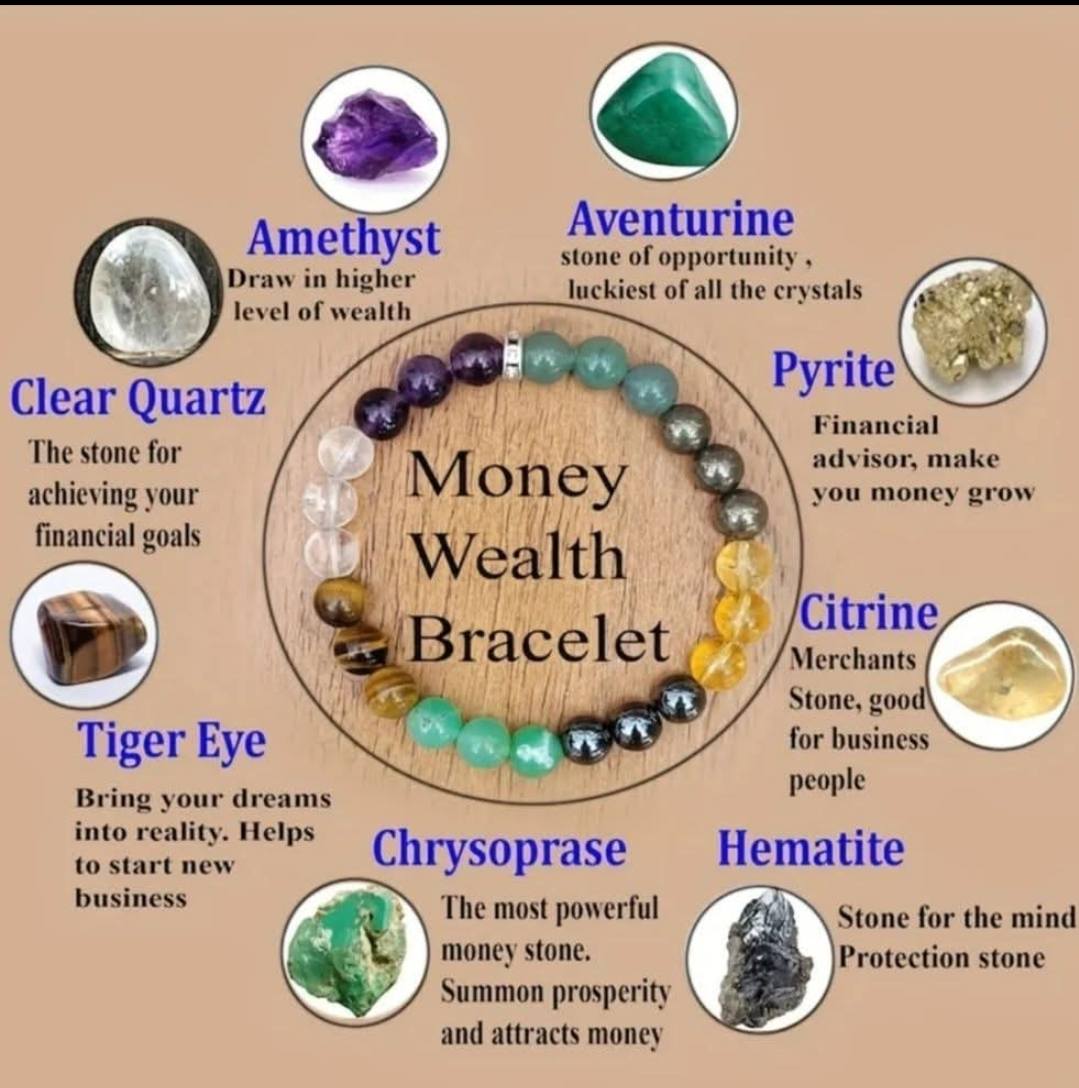 Amethyst
Draw in higher level of wealth

Aventurine
stone of opportunity , luckiest of all the crystals

Clear Quartz
The stone for achieving your financial goals

Pyrite
Financial advisor, make you money grow

Money
Wealth
Bracelet

Citrine
Merchants Stone, good for business people

Tiger Eye
Bring your dreams into reality. Helps to start new business

Chrysoprase
The most powerful money stone. Summon prosperity and attracts money

Hematite
Stone for the mind
Protection stone